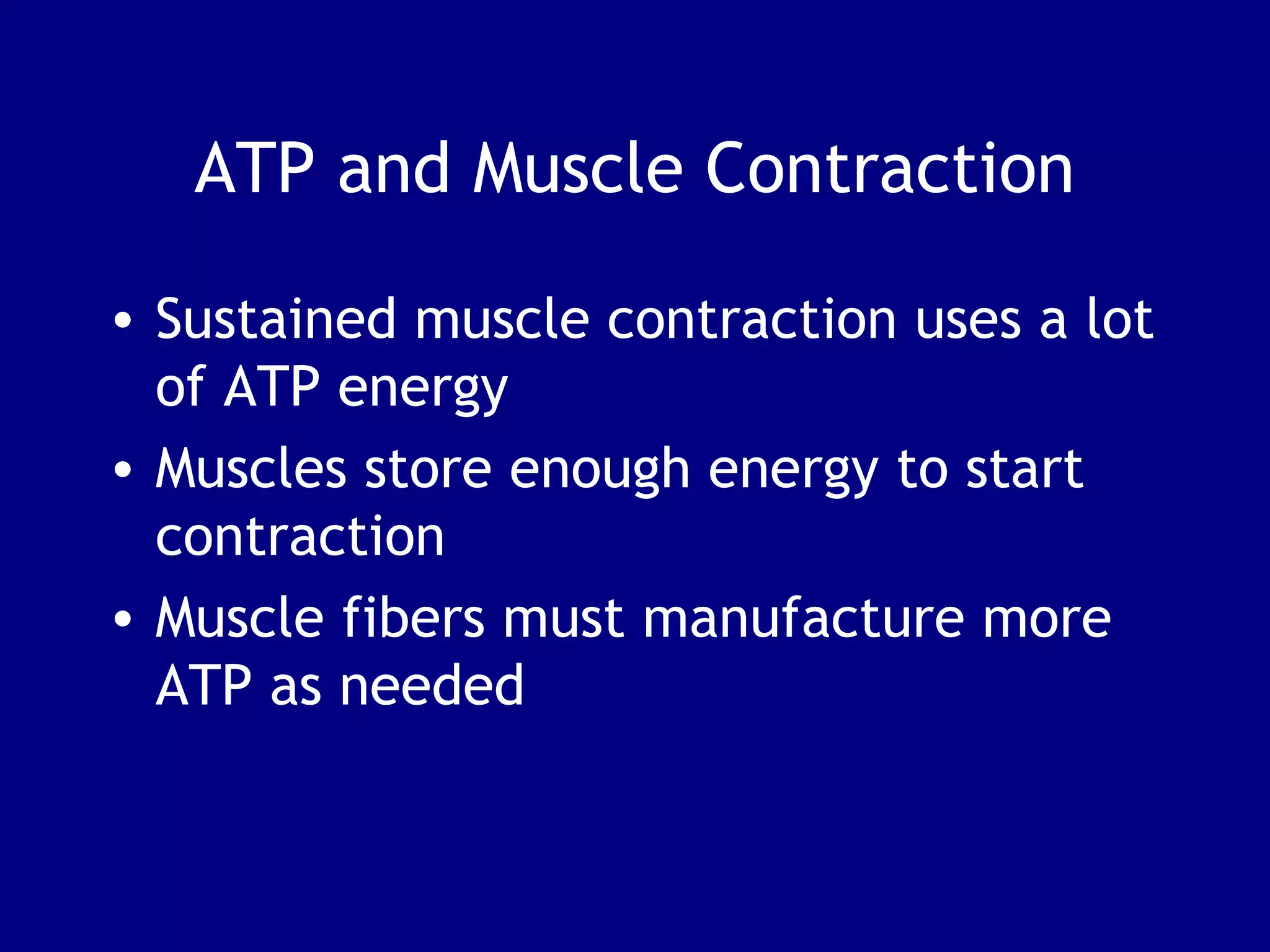 ATP and Muscle Contraction

• Sustained muscle contraction uses a lot of ATP energy
• Muscles store enough energy to start contraction
• Muscle fibers must manufacture more ATP as needed